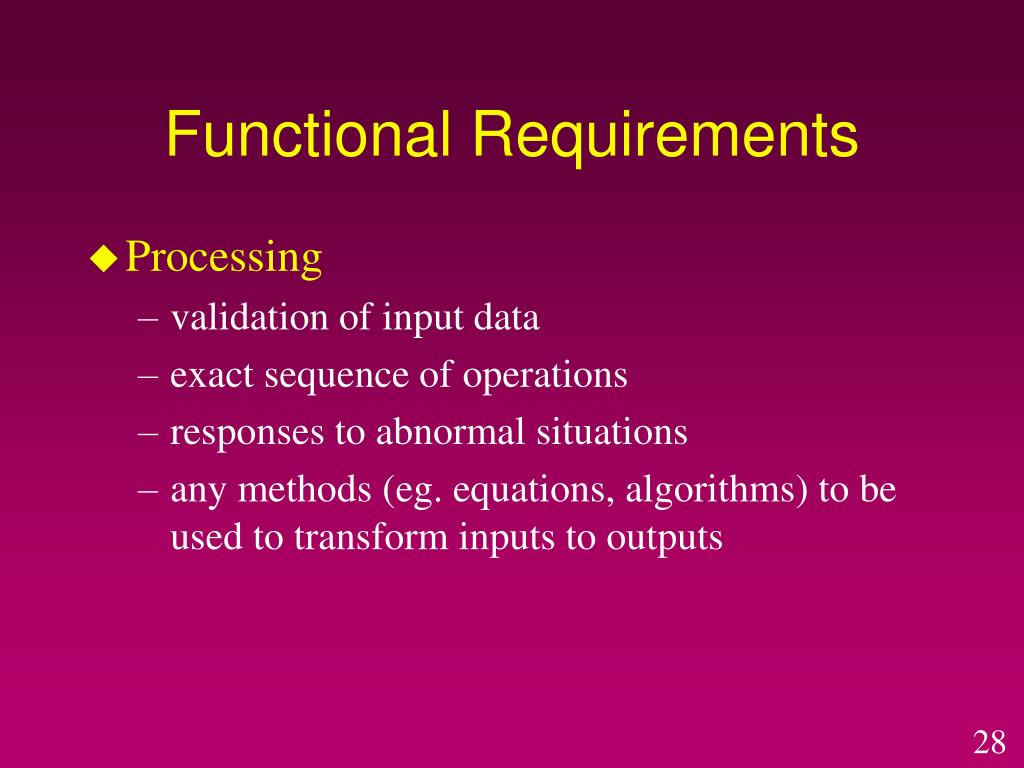 Functional Requirements

◆ Processing

– validation of input data

– exact sequence of operations

– responses to abnormal situations

– any methods (eg. equations, algorithms) to be used to transform inputs to outputs

28